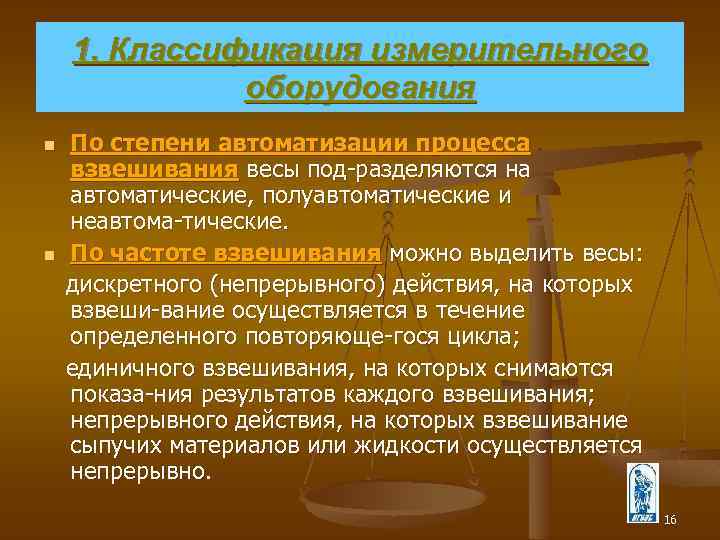 1. Классификация измерительного оборудования

По степени автоматизации процесса взвешивания весы под-разделяются на автоматические, полуавтоматические и неавтома-тические.

По частоте взвешивания можно выделить весы:

дискретного (непрерывного) действия, на которых взвеши-вание осуществляется в течение определенного повторяюще-гося цикла;

единичного взвешивания, на которых снимаются показа-ния результатов каждого взвешивания; непрерывного действия, на которых взвешивание сыпучих материалов или жидкости осуществляется непрерывно.

16